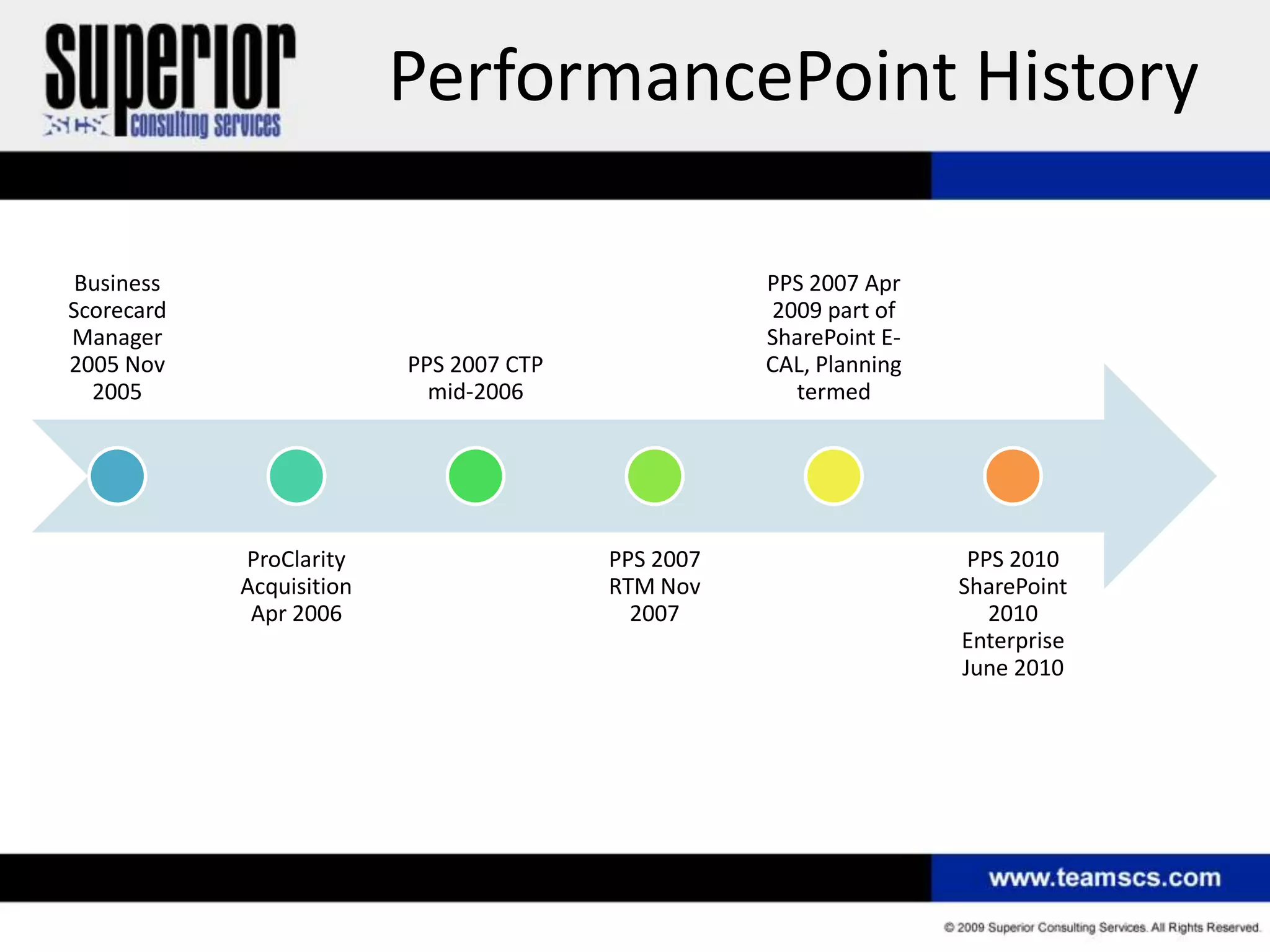 superior
SCS consulting services

PerformancePoint History

Business Scorecard Manager 2005 Nov 2005

ProClarity Acquisition Apr 2006

PPS 2007 CTP mid-2006

PPS 2007 RTM Nov 2007

PPS 2007 Apr 2009 part of SharePoint E-CAL, Planning termed

PPS 2010 SharePoint 2010 Enterprise June 2010

www.teamscs.com

© 2009 Superior Consulting Services. All Rights Reserved.